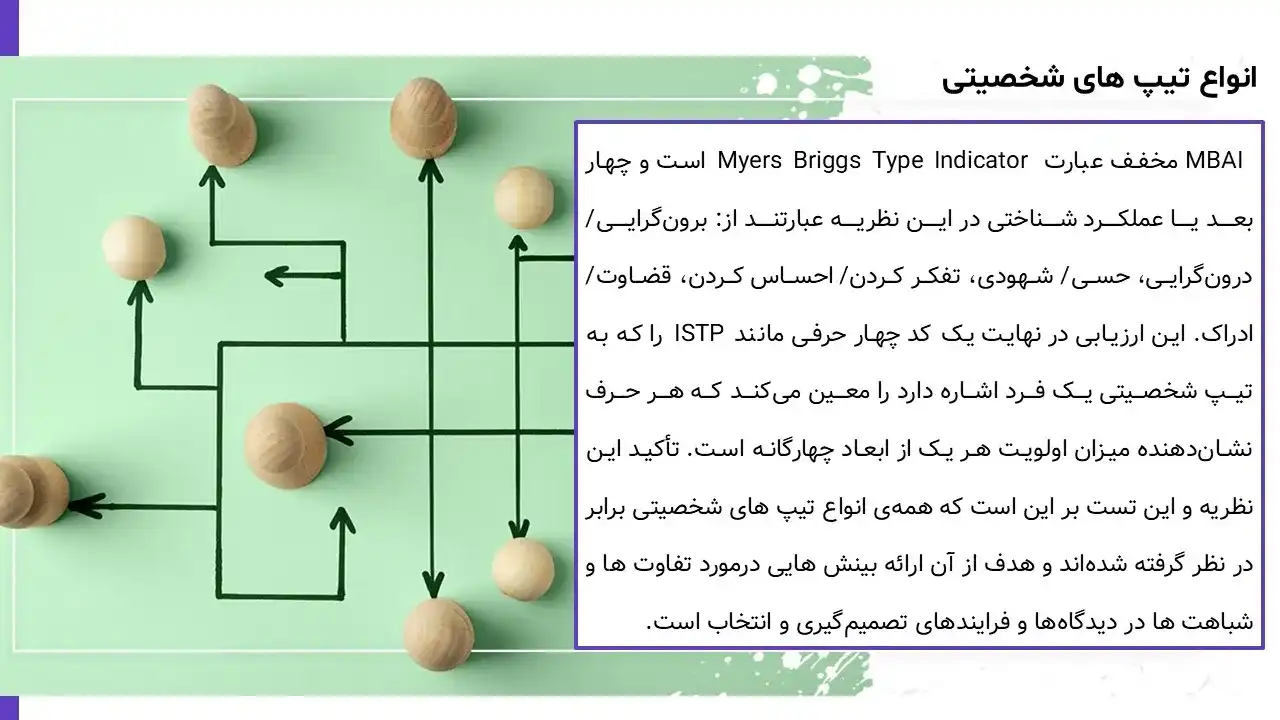 انواع تیپ های شخصیتی

MBAI مخفف عبارت Myers Briggs Type Indicator است و چهار بعد یا عملکرد شناختی در این نظریه عبارتند از: برون‌گرایی/ درون‌گرایی، حسی/ شهودی، تفکر کردن/ احساس کردن، قضاوت/ ادراک. این ارزیابی در نهایت یک کد چهار حرفی مانند ISTP را که به تیپ شخصیتی یک فرد اشاره دارد را معین می‌کند که هر حرف نشان‌دهنده میزان اولویت هر یک از ابعاد چهارگانه است. تأکید این نظریه و این تست بر این است که همه‌ی انواع تیپ های شخصیتی برابر در نظر گرفته شده‌اند و هدف از آن ارائه بینش هایی درمورد تفاوت ها و شباهت ها در دیدگاه‌ها و فرایندهای تصمیم‌گیری و انتخاب است.